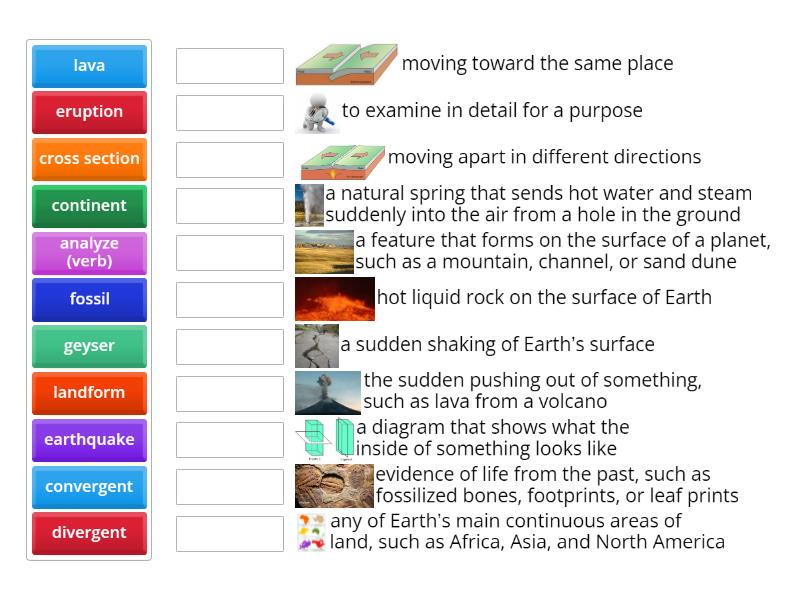 lava
eruption
cross section
continent
analyze (verb)
fossil
geyser
landform
earthquake
convergent
divergent

moving toward the same place

to examine in detail for a purpose

moving apart in different directions

a natural spring that sends hot water and steam suddenly into the air from a hole in the ground

a feature that forms on the surface of a planet, such as a mountain, channel, or sand dune

hot liquid rock on the surface of Earth

a sudden shaking of Earth's surface

the sudden pushing out of something, such as lava from a volcano

a diagram that shows what the inside of something looks like

evidence of life from the past, such as fossilized bones, footprints, or leaf prints

any of Earth's main continuous areas of land, such as Africa, Asia, and North America